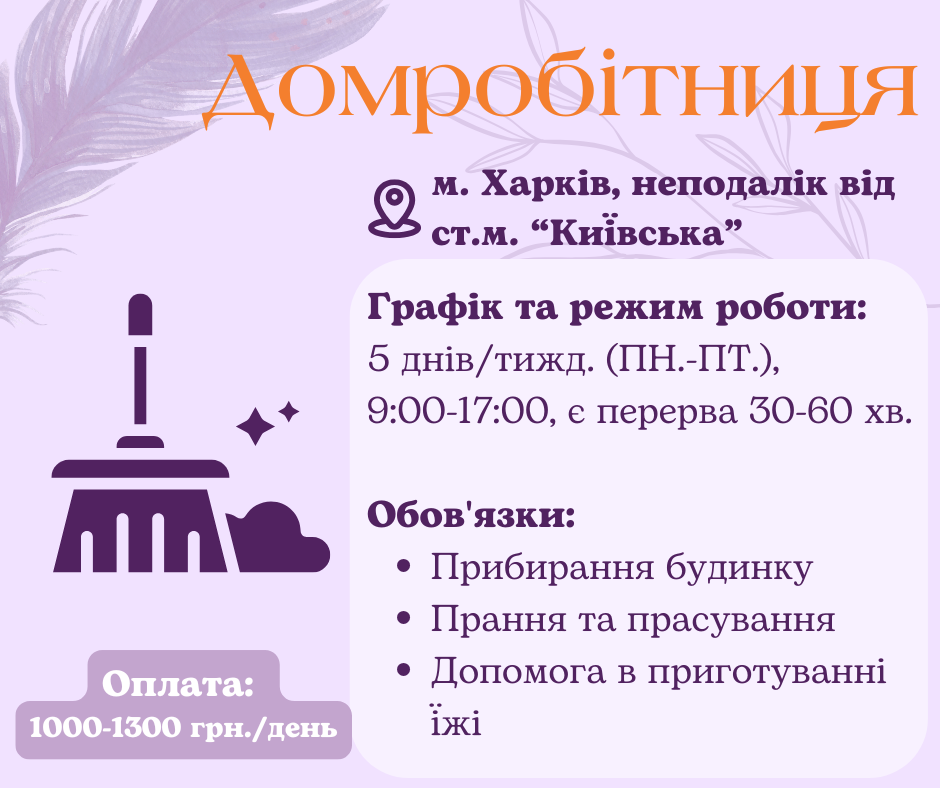 Домробітниця

м. Харків, неподалік від ст.м. “Київська”

Графік та режим роботи:
5 днів/тижд. (ПН.-ПТ.),
9:00-17:00, є перерва 30-60 хв.

Обов'язки:
• Прибирання будинку
• Прання та прасування
• Допомога в приготуванні їжі

Оплата:
1000-1300 грн./день